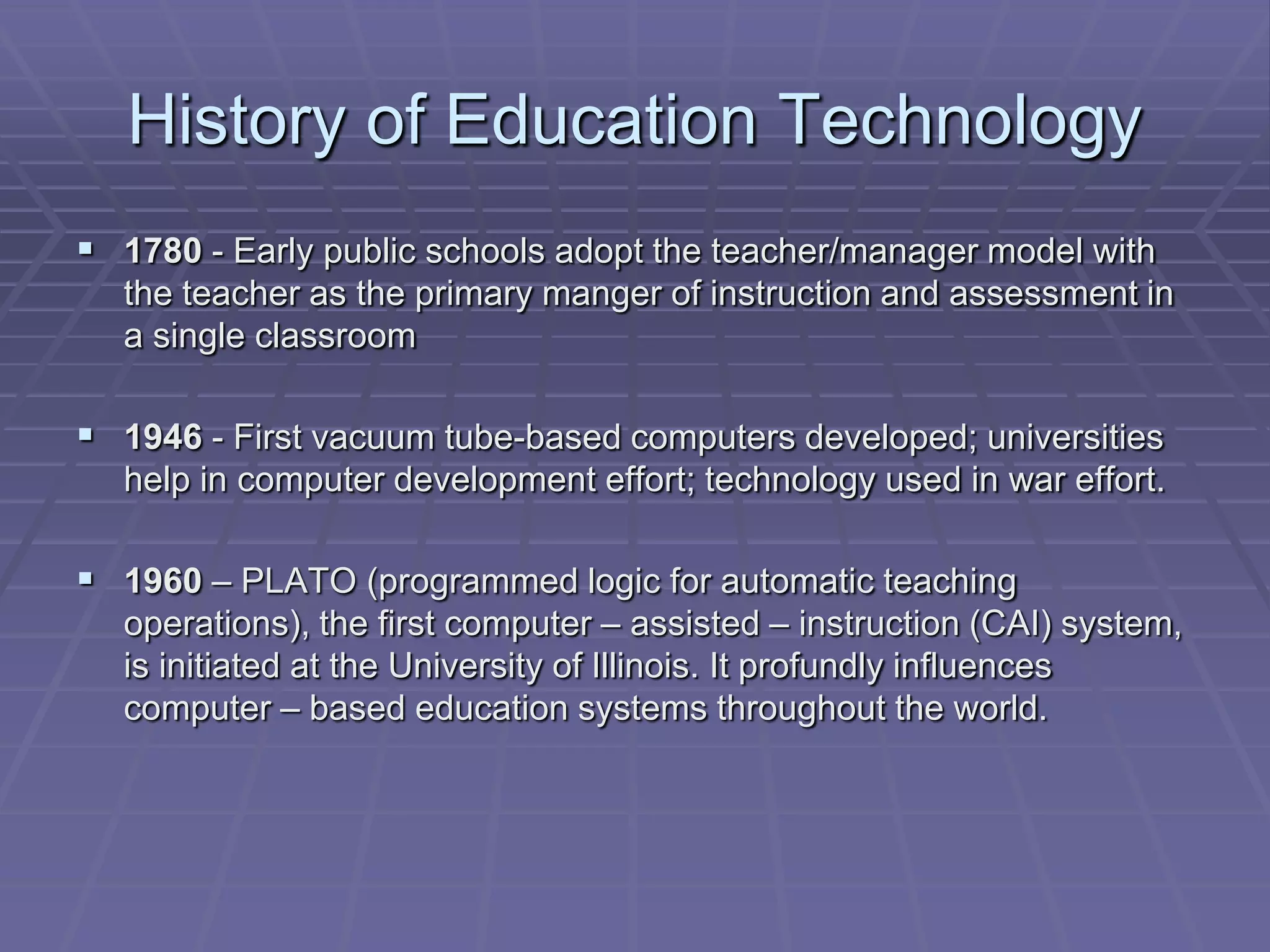 History of Education Technology

▪ 1780 - Early public schools adopt the teacher/manager model with the teacher as the primary manger of instruction and assessment in a single classroom

▪ 1946 - First vacuum tube-based computers developed; universities help in computer development effort; technology used in war effort.

▪ 1960 – PLATO (programmed logic for automatic teaching operations), the first computer – assisted – instruction (CAI) system, is initiated at the University of Illinois. It profundly influences computer – based education systems throughout the world.